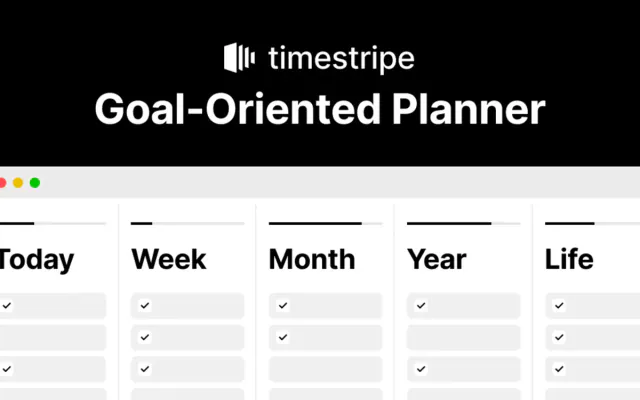 timestripe

Goal-Oriented Planner

Today

Week

Month

Year

Life